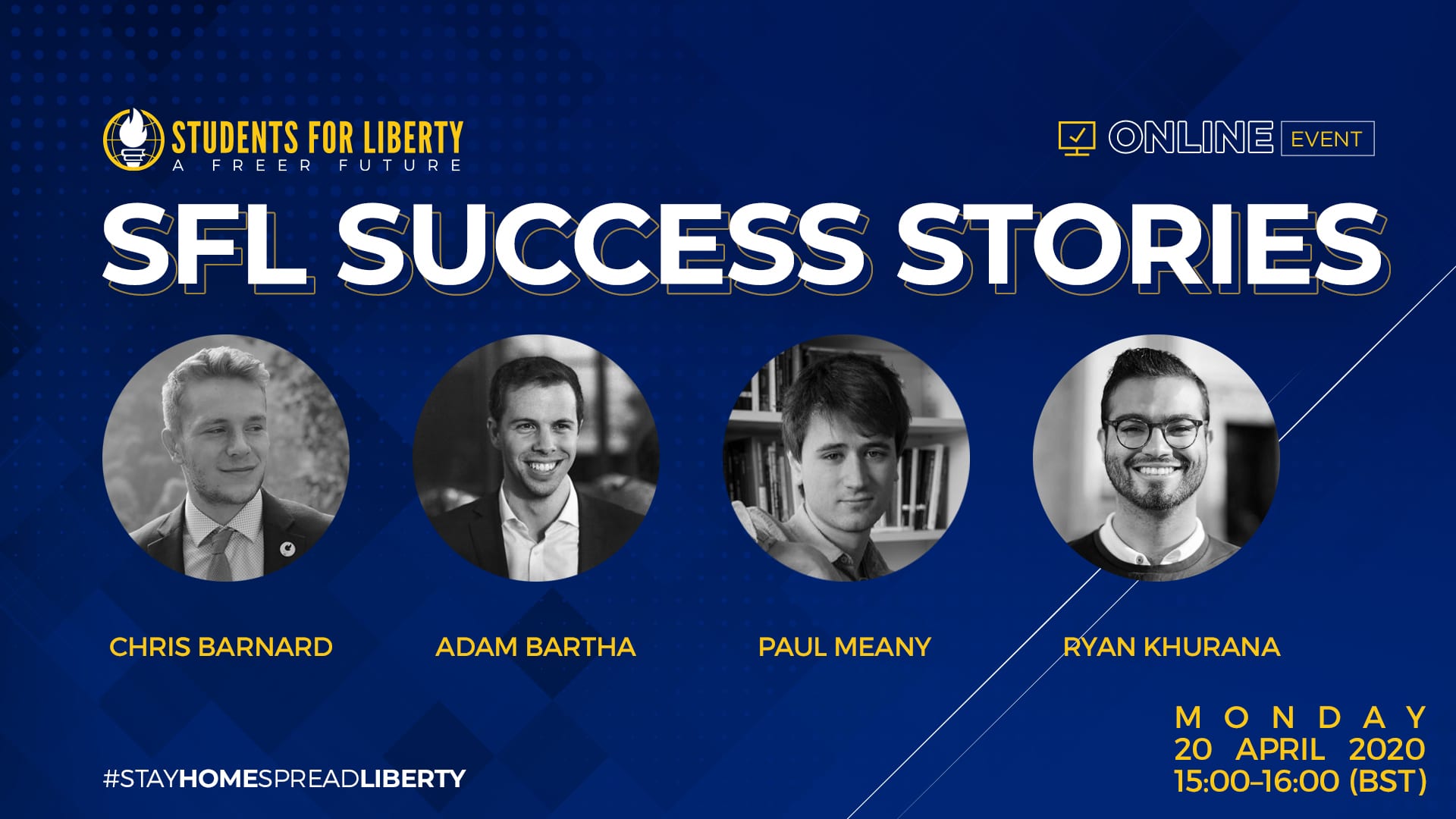 STUDENTS FOR LIBERTY
A FREER FUTURE

ONLINE EVENT

SFL SUCCESS STORIES

CHRIS BARNARD

ADAM BARTHA

PAUL MEANY

RYAN KHURANA

#STAYHOMESPREADLIBERTY

MONDAY
20 APRIL 2020
15:00–16:00 (BST)